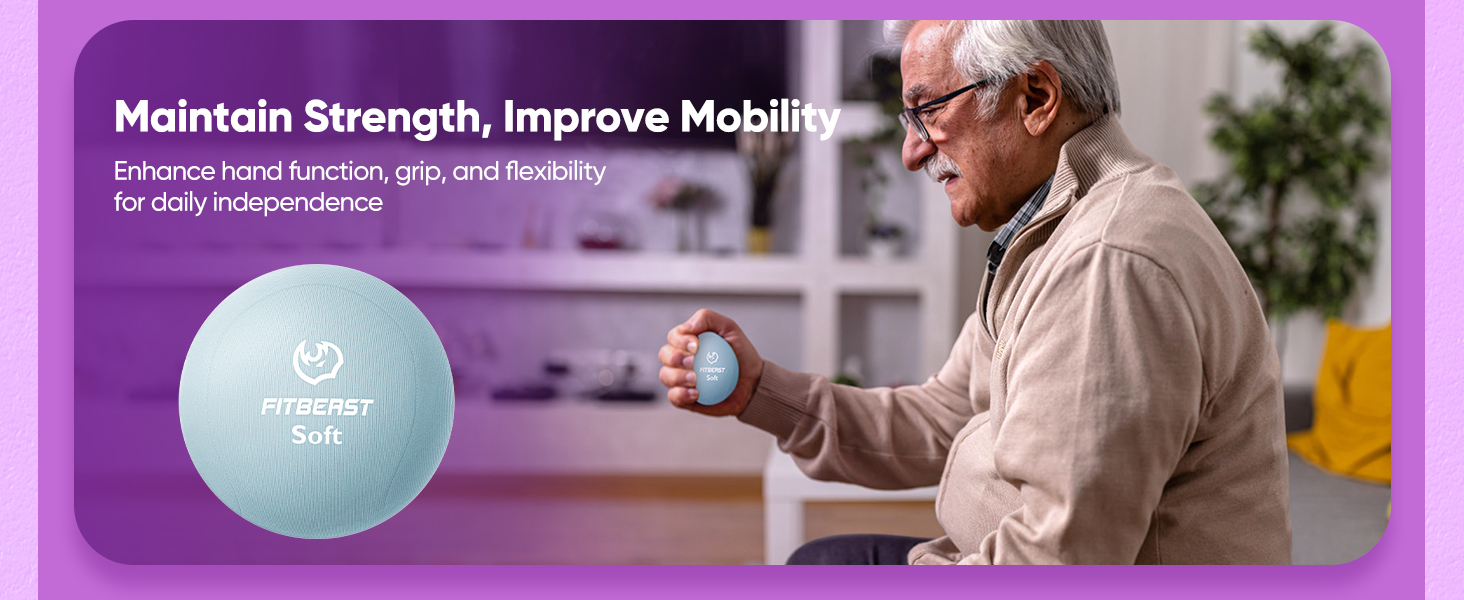 Maintain Strength, Improve Mobility

Enhance hand function, grip, and flexibility for daily independence

FITBEAST
Soft

FITBEAST
Soft